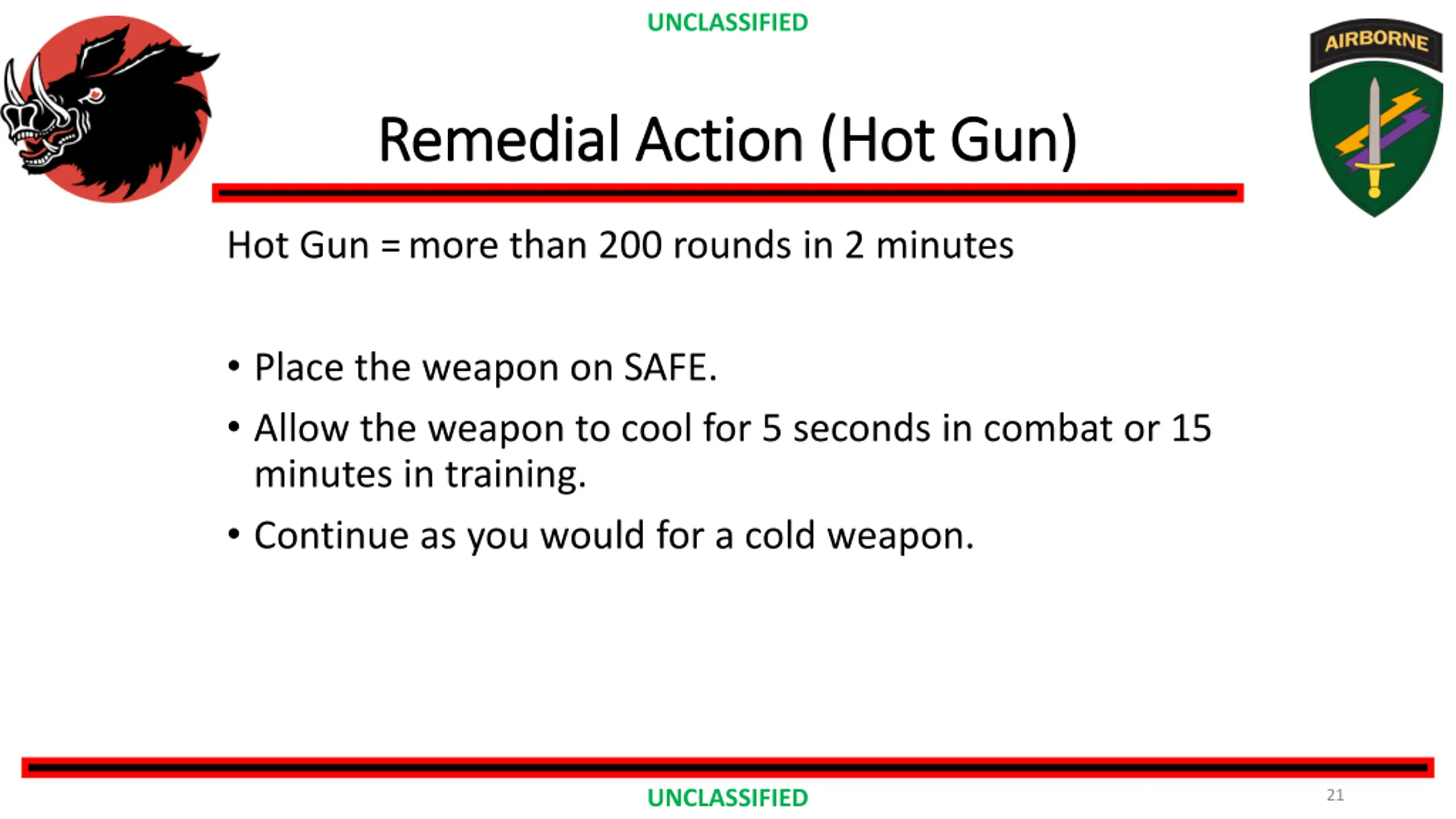 UNCLASSIFIED

AIRBORNE

Remedial Action (Hot Gun)

Hot Gun = more than 200 rounds in 2 minutes

• Place the weapon on SAFE.
• Allow the weapon to cool for 5 seconds in combat or 15 minutes in training.
• Continue as you would for a cold weapon.

UNCLASSIFIED

21